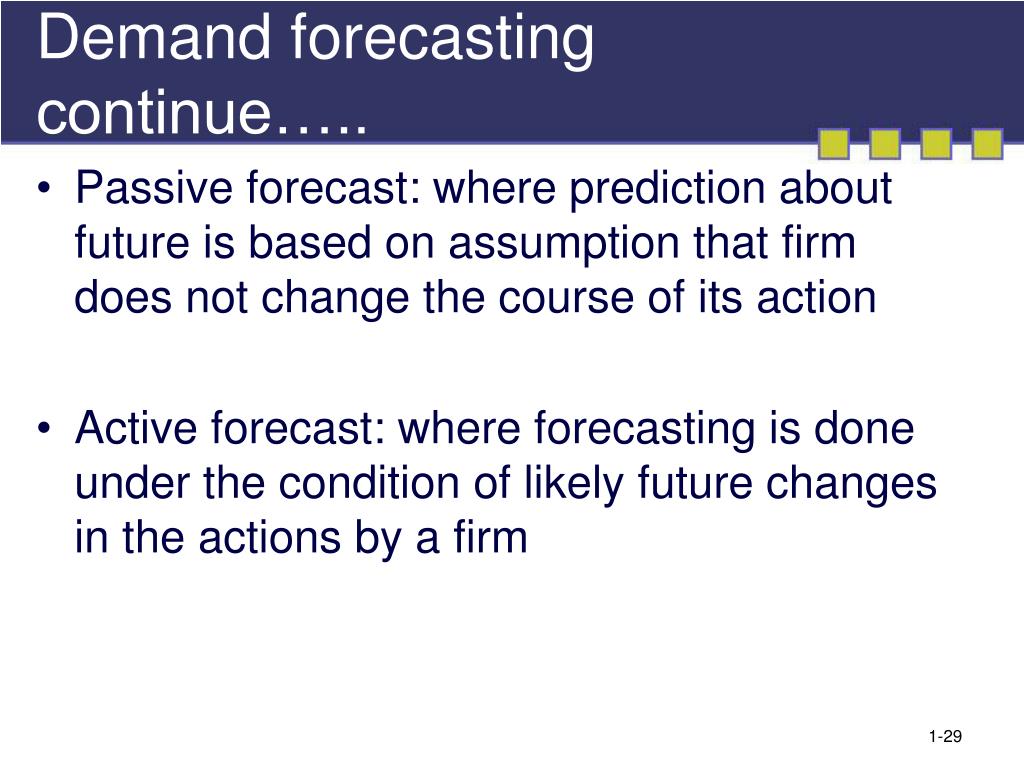 Demand forecasting continue…..

• Passive forecast: where prediction about future is based on assumption that firm does not change the course of its action

• Active forecast: where forecasting is done under the condition of likely future changes in the actions by a firm

1-29